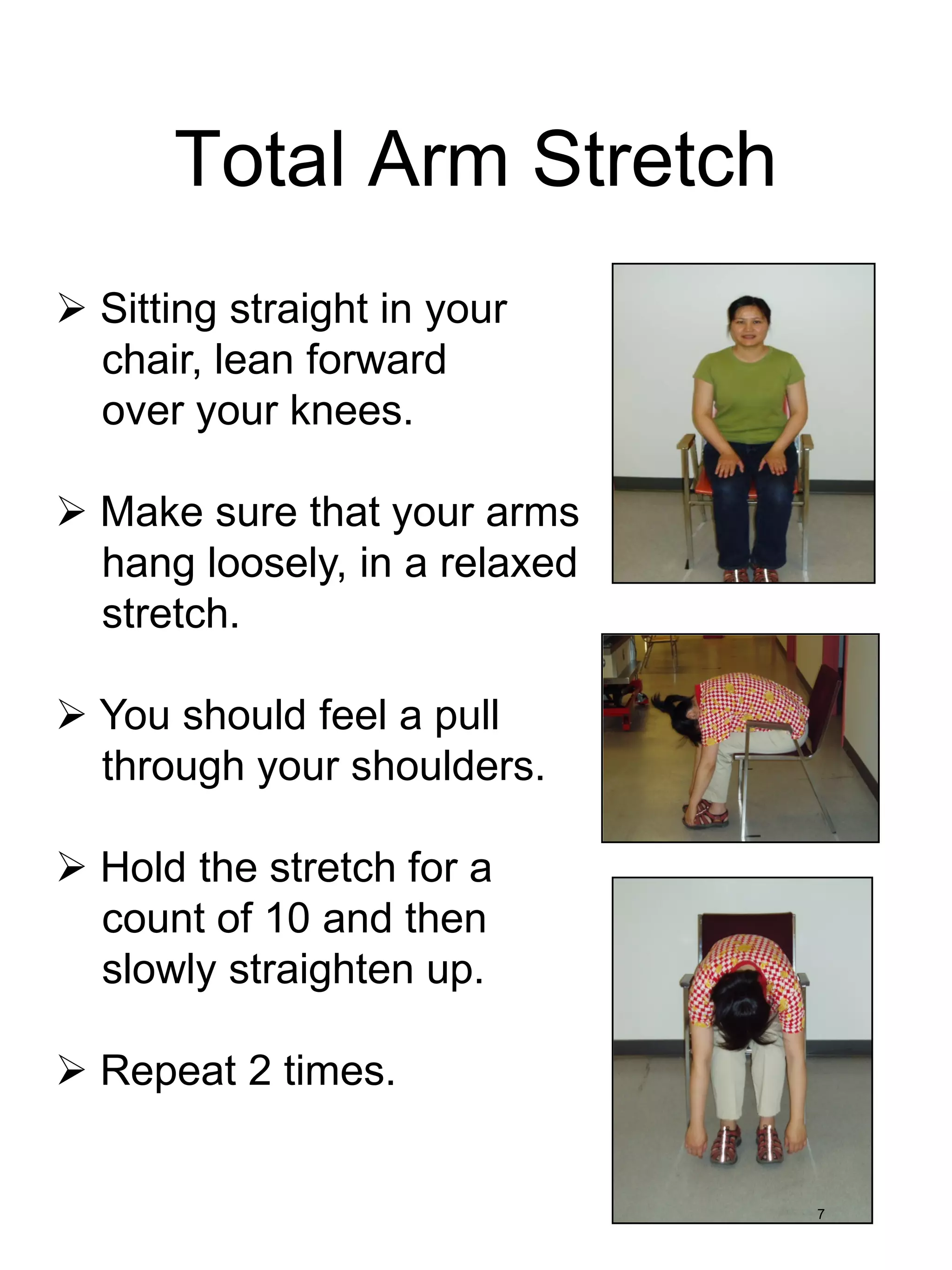 Total Arm Stretch

➢ Sitting straight in your chair, lean forward over your knees.

➢ Make sure that your arms hang loosely, in a relaxed stretch.

➢ You should feel a pull through your shoulders.

➢ Hold the stretch for a count of 10 and then slowly straighten up.

➢ Repeat 2 times.

7